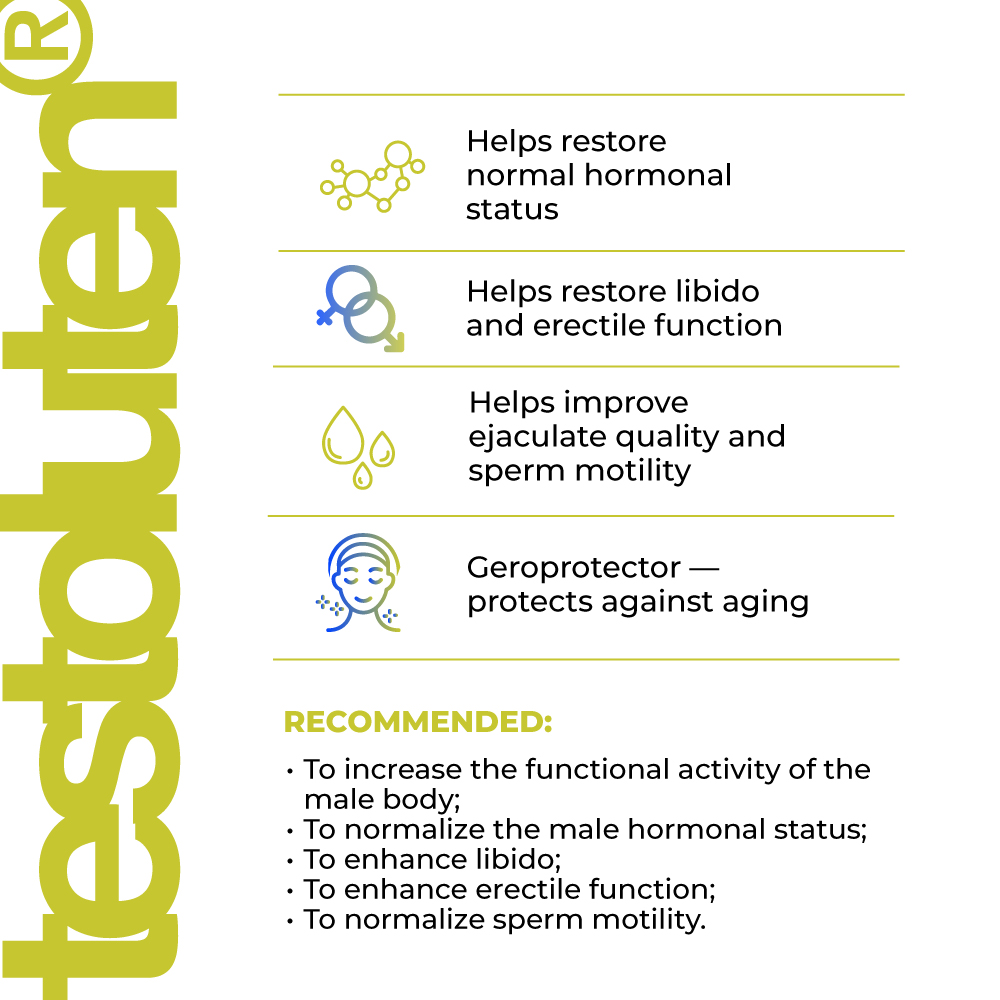 testoluten®

Helps restore normal hormonal status

Helps restore libido and erectile function

Helps improve ejaculate quality and sperm motility

Geroprotector — protects against aging

RECOMMENDED:

• To increase the functional activity of the male body;
• To normalize the male hormonal status;
• To enhance libido;
• To enhance erectile function;
• To normalize sperm motility.